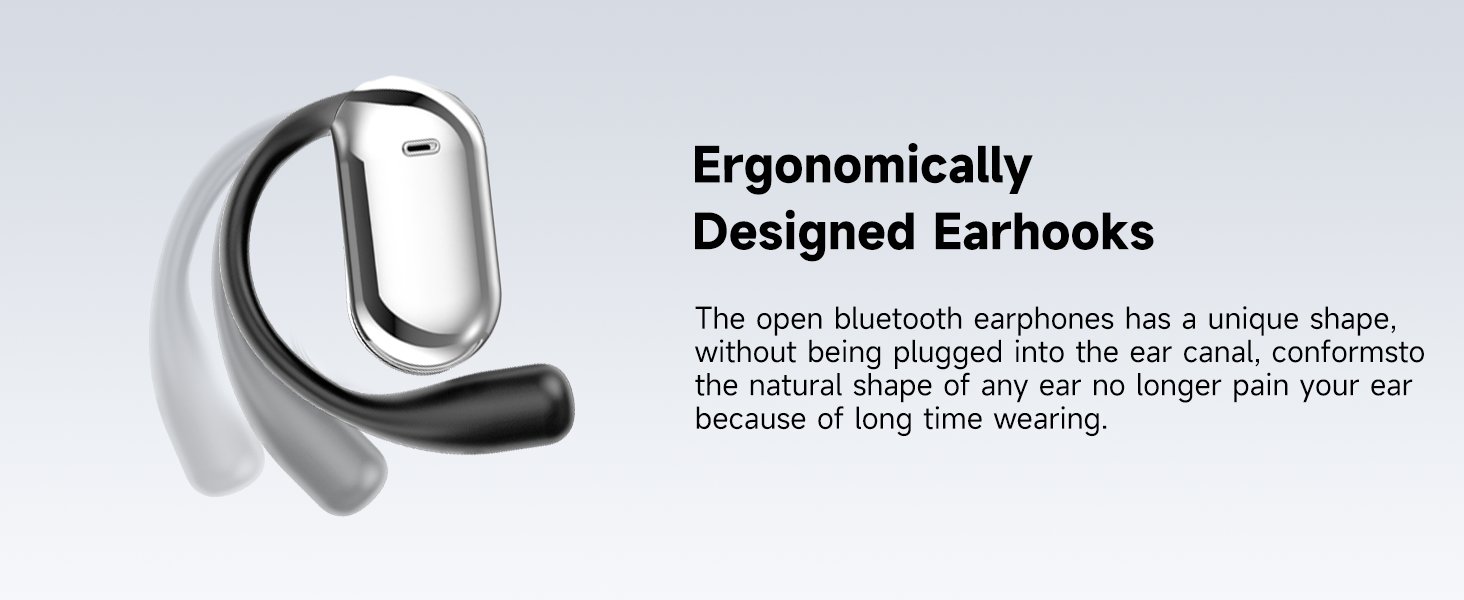 Ergonomically Designed Earhooks

The open bluetooth earphones has a unique shape, without being plugged into the ear canal, conformsto the natural shape of any ear no longer pain your ear because of long time wearing.